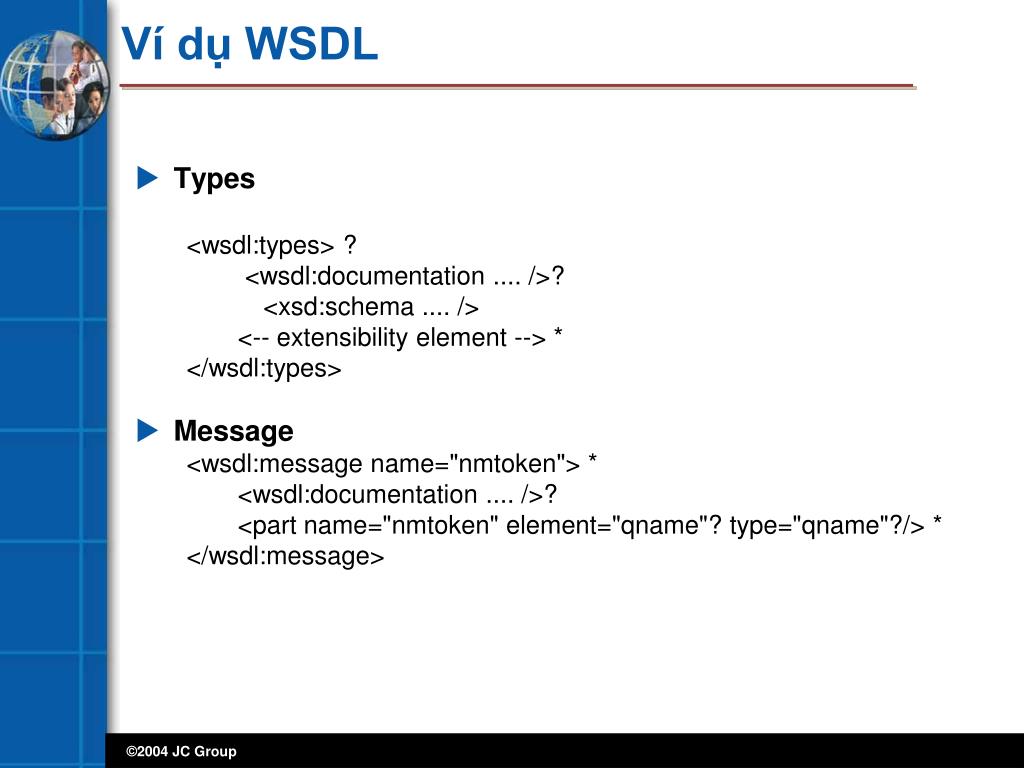 Ví dụ WSDL

Types

<wsdl:types> ?
<wsdl:documentation .... />?
<xsd:schema .... />
<-- extensibility element --> *
</wsdl:types>

Message
<wsdl:message name="nmtoken"> *
<wsdl:documentation .... />?
<part name="nmtoken" element="qname"? type="qname"?/> *
</wsdl:message>

©2004 JC Group